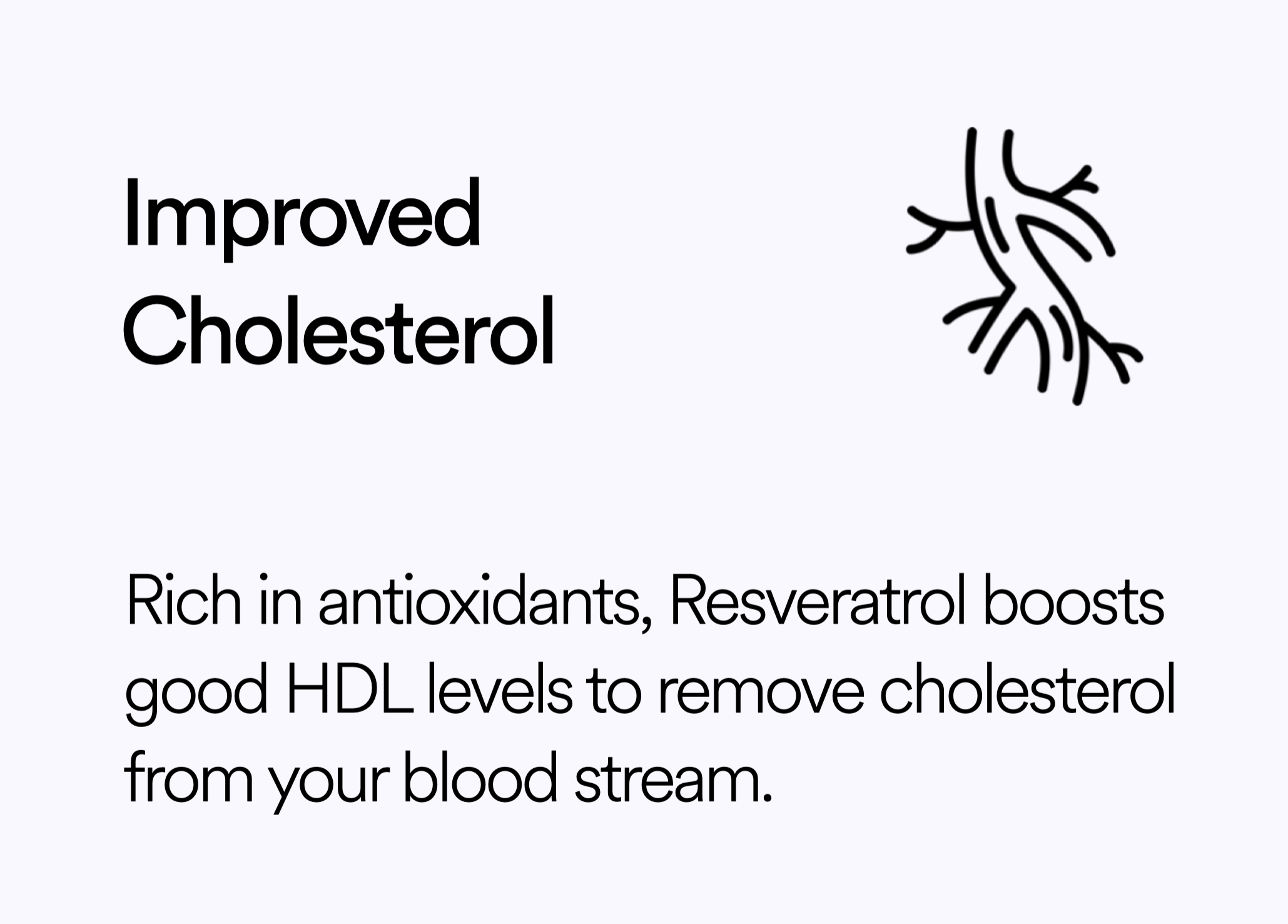 Improved Cholesterol

Rich in antioxidants, Resveratrol boosts good HDL levels to remove cholesterol from your blood stream.